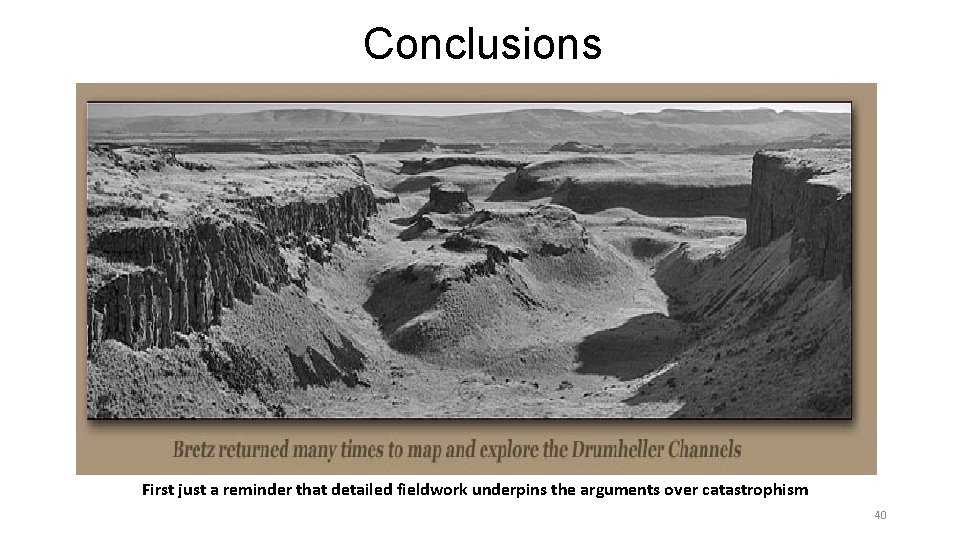 Conclusions

Bretz returned many times to map and explore the Drumheller Channels

First just a reminder that detailed fieldwork underpins the arguments over catastrophism

40